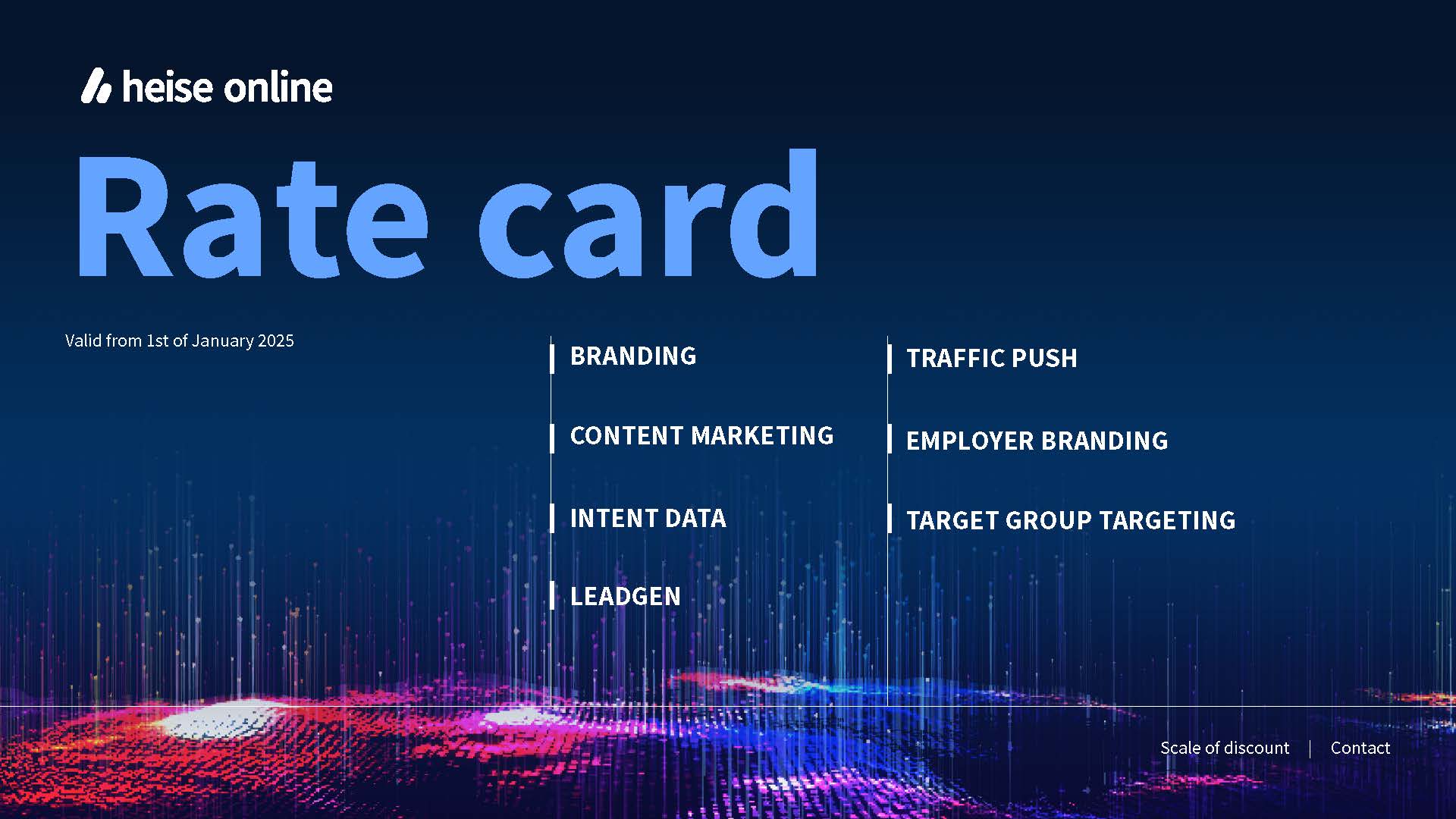 heise online

Rate card

Valid from 1st of January 2025

BRANDING

CONTENT MARKETING

INTENT DATA

LEADGEN

TRAFFIC PUSH

EMPLOYER BRANDING

TARGET GROUP TARGETING

Scale of discount | Contact